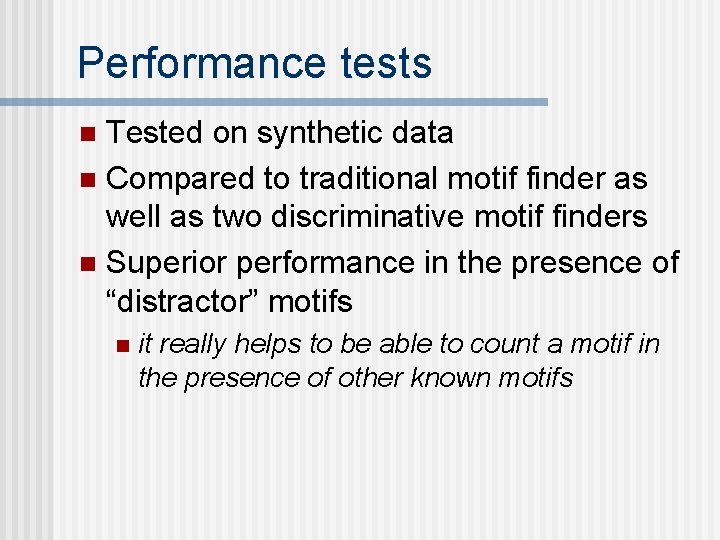 Performance tests

Tested on synthetic data

Compared to traditional motif finder as well as two discriminative motif finders

Superior performance in the presence of “distractor” motifs

it really helps to be able to count a motif in the presence of other known motifs